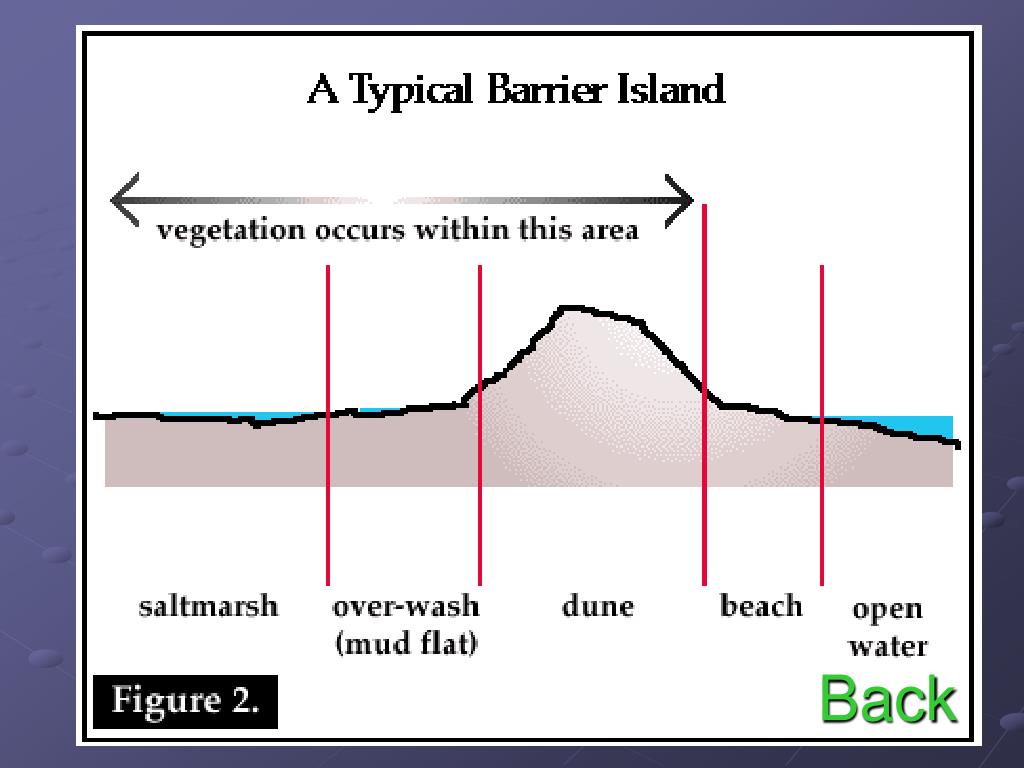 A Typical Barrier Island

vegetation occurs within this area

saltmarsh

over-wash (mud flat)

dune

beach

open water

Figure 2.

Back